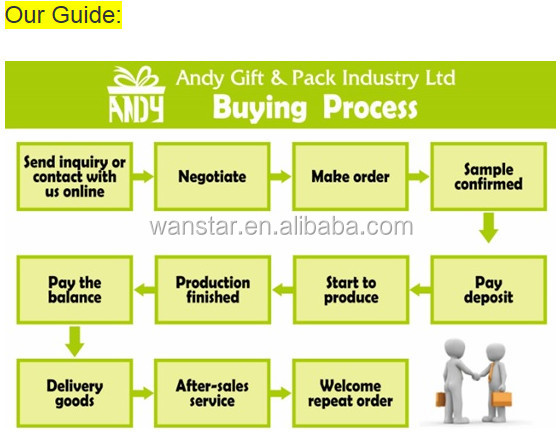 Our Guide:

ANDY

Andy Gift & Pack Industry Ltd
Buying Process

Send inquiry or contact with us online

Negotiate

Make order

Sample confirmed

wanstar.en.alibaba.com

Pay deposit

Start to produce

Production finished

Pay the balance

Delivery goods

After-sales service

Welcome repeat order